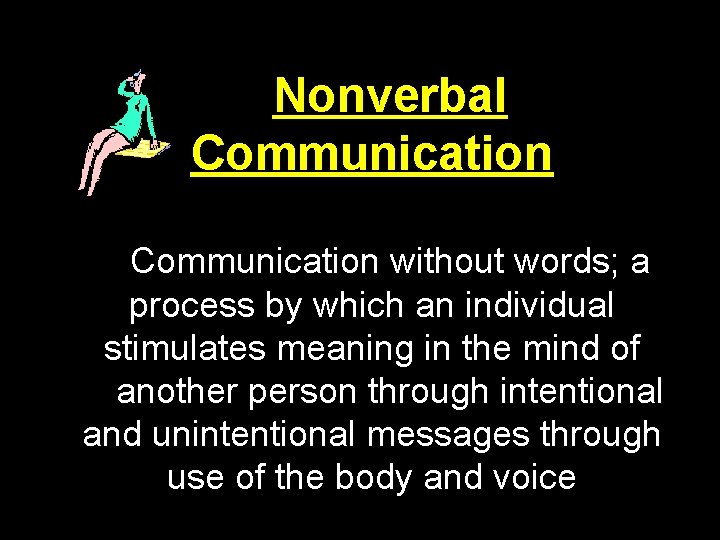 Nonverbal Communication

Communication without words; a process by which an individual stimulates meaning in the mind of another person through intentional and unintentional messages through use of the body and voice